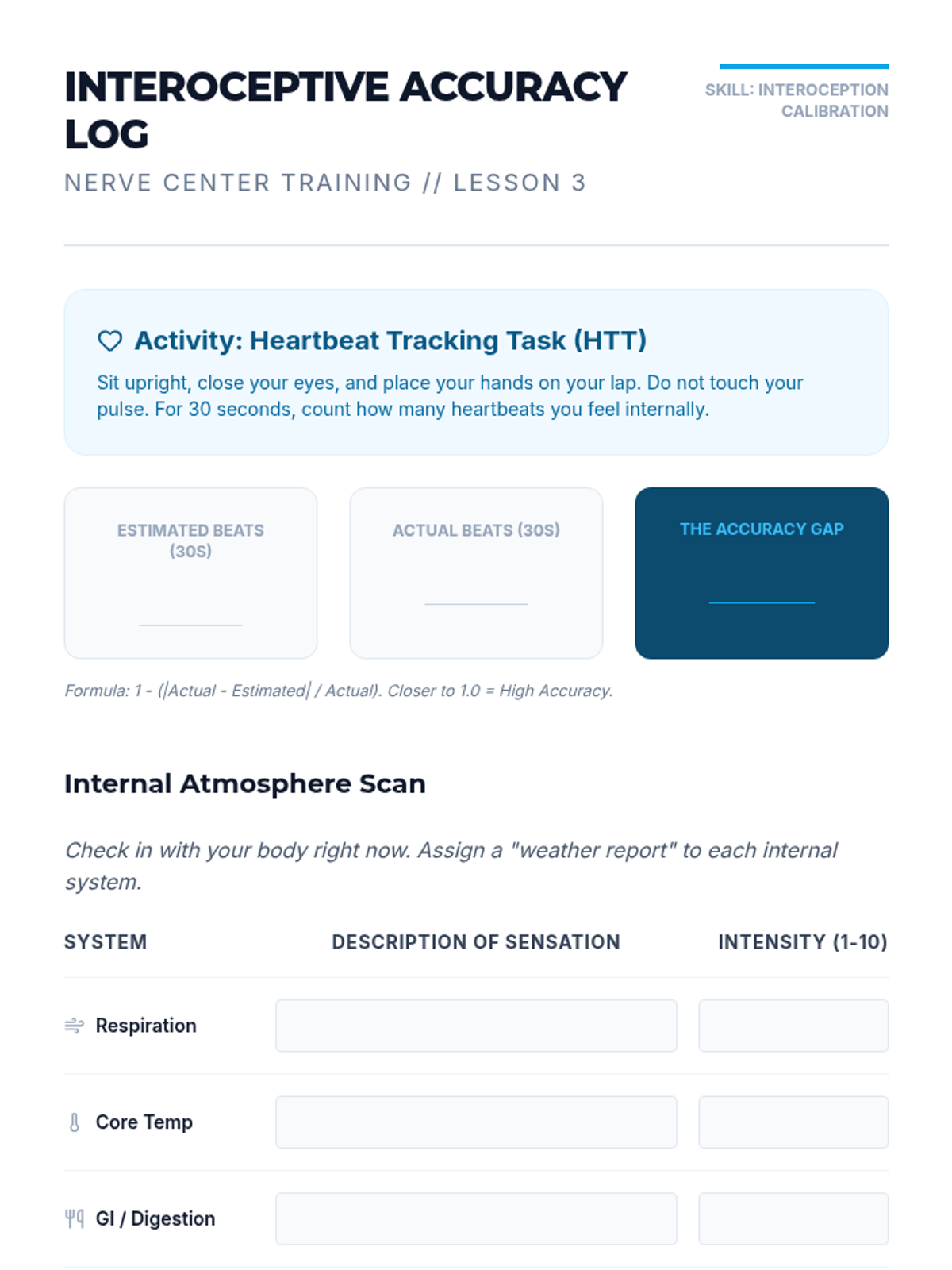 INTEROCEPTIVE ACCURACY LOG

SKILL: INTEROCEPTION CALIBRATION

NERVE CENTER TRAINING // LESSON 3

Activity: Heartbeat Tracking Task (HTT)

Sit upright, close your eyes, and place your hands on your lap. Do not touch your pulse. For 30 seconds, count how many heartbeats you feel internally.

ESTIMATED BEATS (30S)

ACTUAL BEATS (30S)

THE ACCURACY GAP

Formula: 1 - (|Actual - Estimated| / Actual). Closer to 1.0 = High Accuracy.

Internal Atmosphere Scan

Check in with your body right now. Assign a "weather report" to each internal system.

| SYSTEM | DESCRIPTION OF SENSATION | INTENSITY (1-10) |
|---|---|---|
| Respiration | | |
| Core Temp | | |
| GI / Digestion | | |